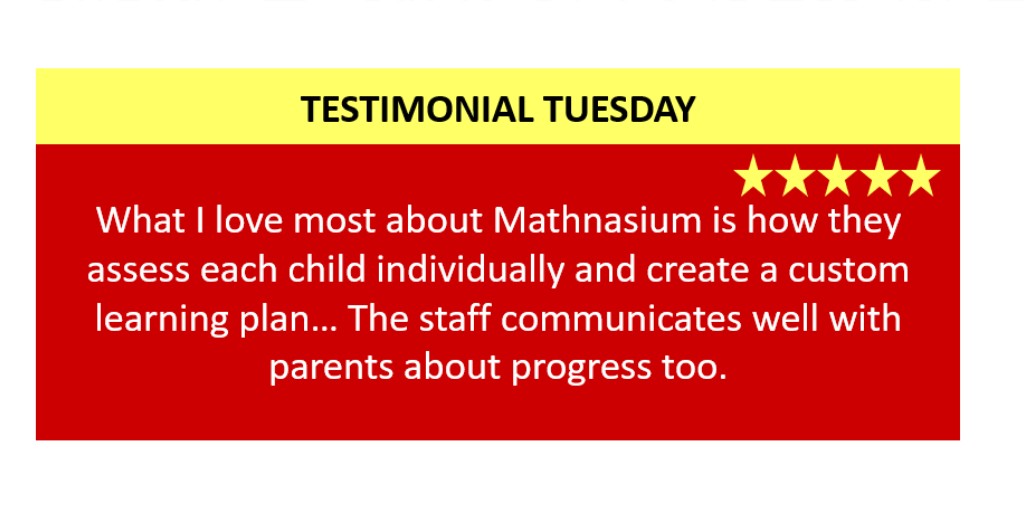 TESTIMONIAL TUESDAY

★★★★★

What I love most about Mathnasium is how they assess each child individually and create a custom learning plan... The staff communicates well with parents about progress too.